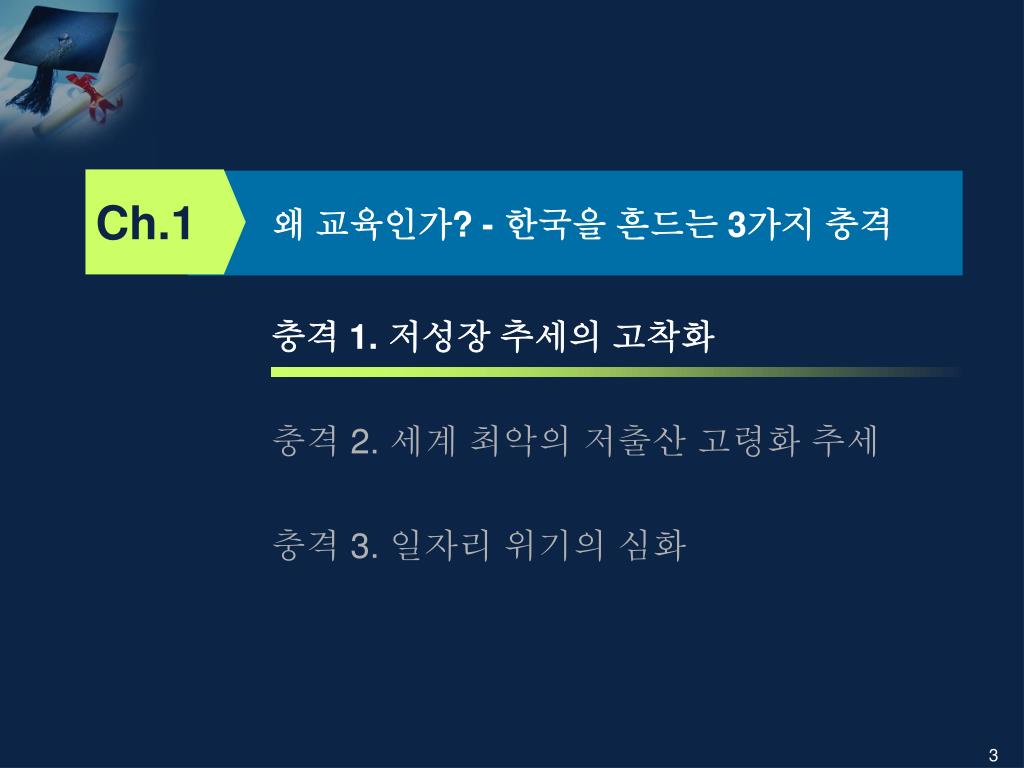 Ch.1

왜 교육인가? - 한국을 흔드는 3가지 충격

충격 1. 저성장 추세의 고착화

충격 2. 세계 최악의 저출산 고령화 추세

충격 3. 일자리 위기의 심화

3